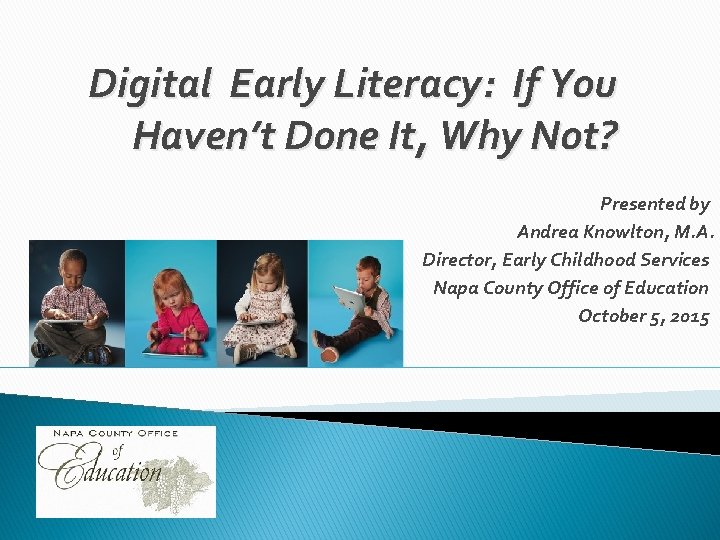 Digital Early Literacy: If You Haven't Done It, Why Not?

Presented by
Andrea Knowlton, M.A.
Director, Early Childhood Services
Napa County Office of Education
October 5, 2015

NAPA COUNTY OFFICE of Education